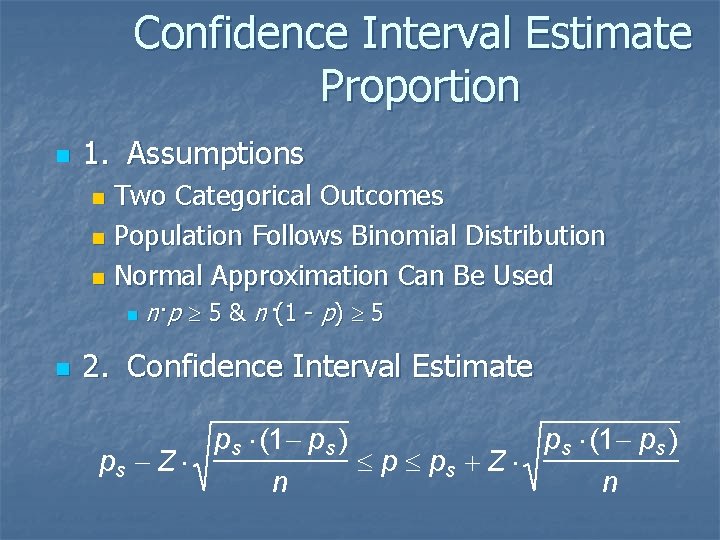 Confidence Interval Estimate Proportion

1. Assumptions

Two Categorical Outcomes

Population Follows Binomial Distribution

Normal Approximation Can Be Used

$n \cdot p \geq 5$ & $n \cdot (1 - p) \geq 5$

2. Confidence Interval Estimate

$p_s - Z \cdot \sqrt{\frac{p_s \cdot (1 - p_s)}{n}} \leq p \leq p_s + Z \cdot \sqrt{\frac{p_s \cdot (1 - p_s)}{n}}$